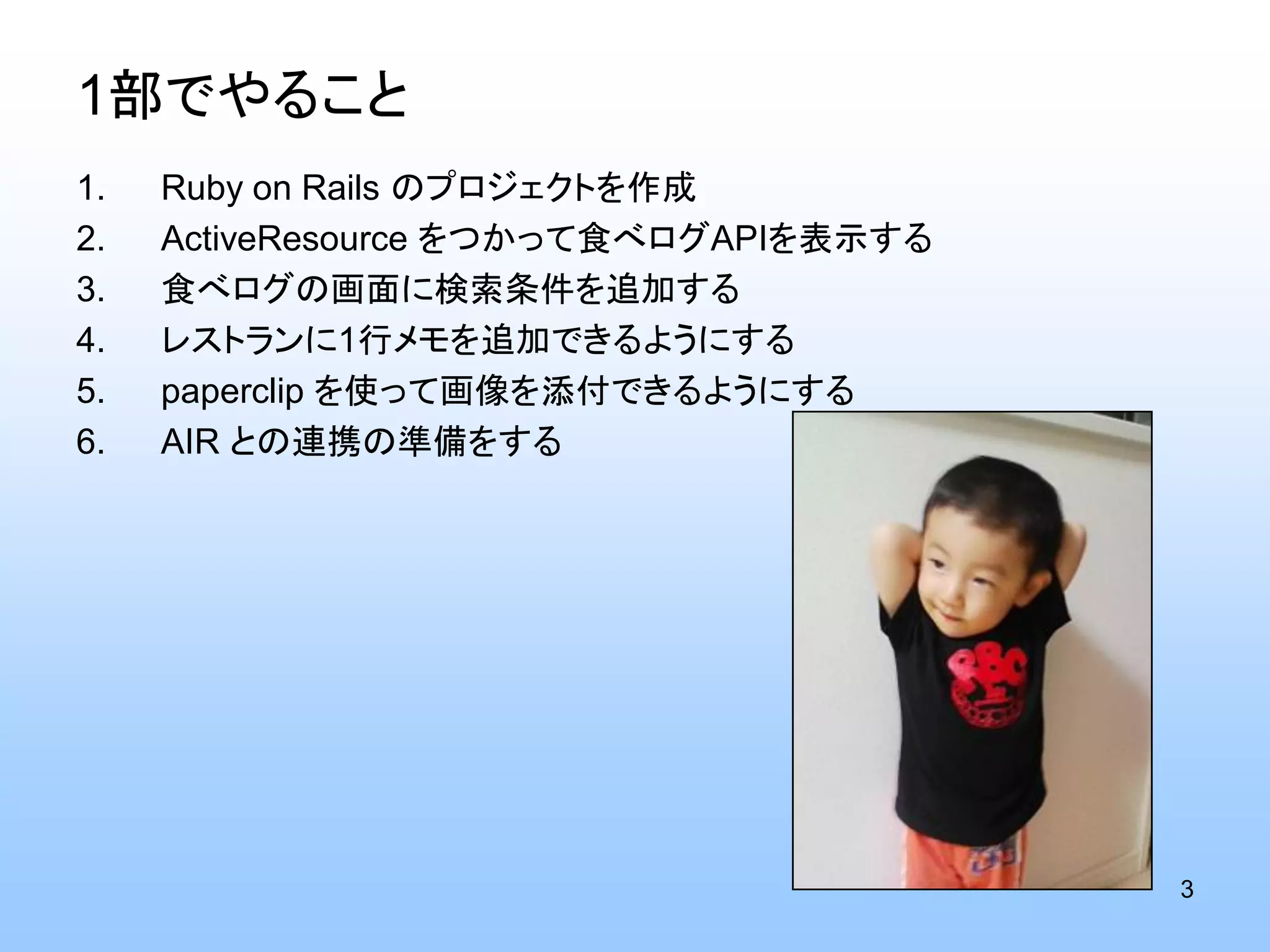 1部でやること

1. Ruby on Rails のプロジェクトを作成
2. ActiveResource をつかって食べログAPIを表示する
3. 食べログの画面に検索条件を追加する
4. レストランに1行メモを追加できるようにする
5. paperclip を使って画像を添付できるようにする
6. AIR との連携の準備をする

RBC

3